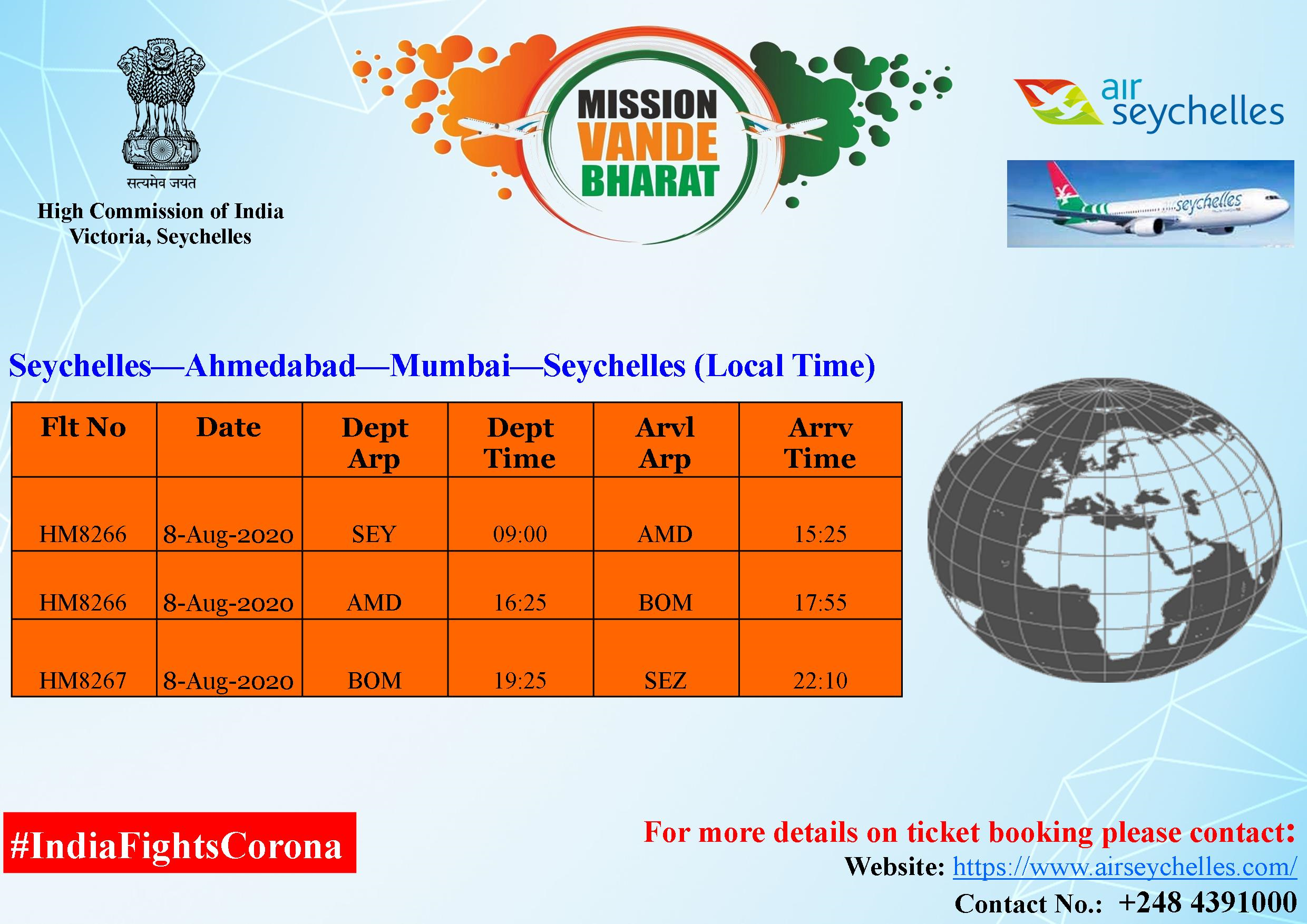 सत्यमेव जयते
High Commission of India
Victoria, Seychelles

MISSION
VANDE
BHARAT

air seychelles

seychelles

Seychelles—Ahmedabad—Mumbai—Seychelles (Local Time)

| Flt No | Date | Dept Arp | Dept Time | Arvl Arp | Arrv Time |
|---|---|---|---|---|---|
| HM8266 | 8-Aug-2020 | SEY | 09:00 | AMD | 15:25 |
| HM8266 | 8-Aug-2020 | AMD | 16:25 | BOM | 17:55 |
| HM8267 | 8-Aug-2020 | BOM | 19:25 | SEZ | 22:10 |

#IndiaFightsCorona

For more details on ticket booking please contact:
Website: https://www.airseychelles.com/
Contact No.: +248 4391000